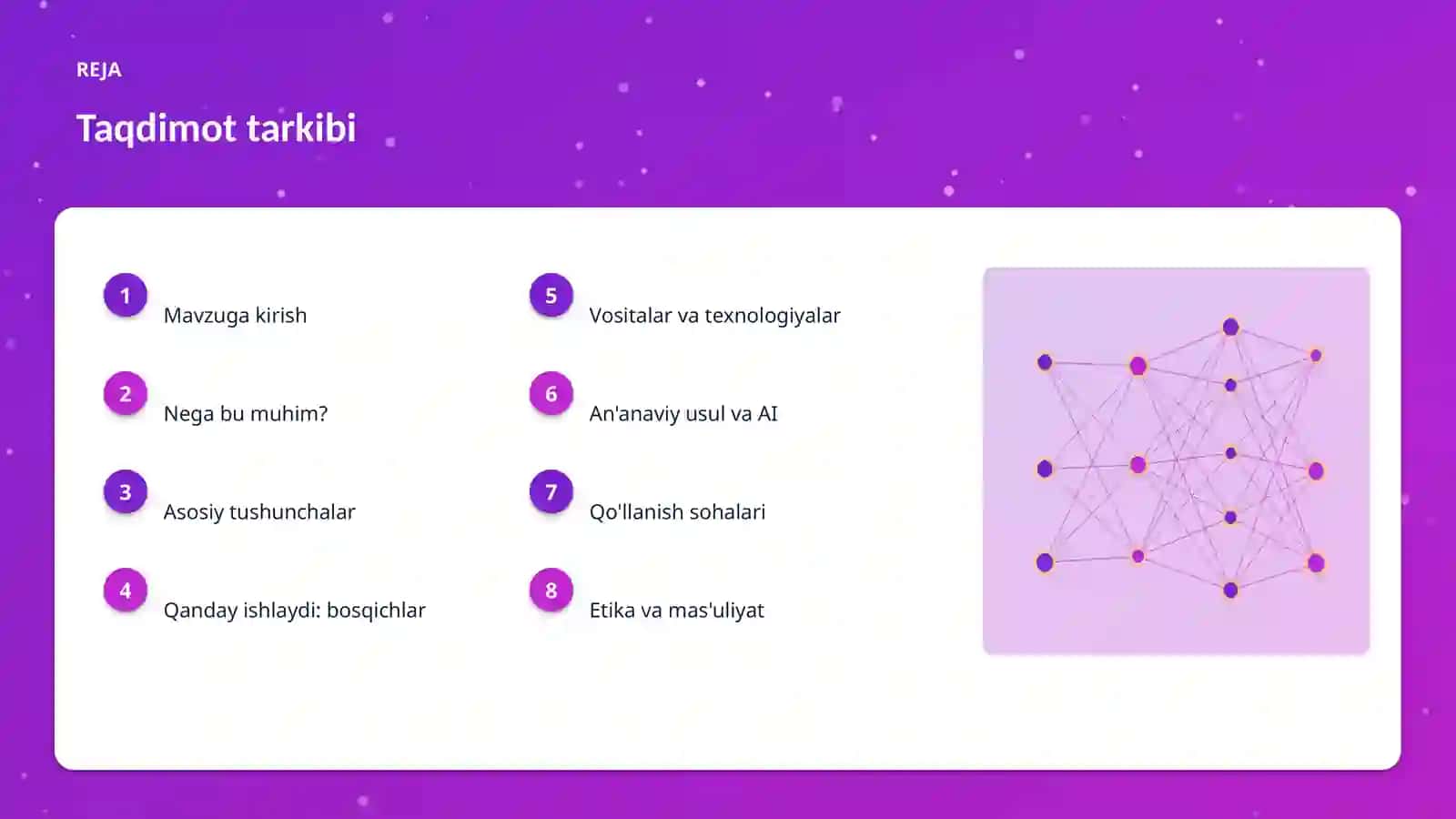 REJA

Taqdimot tarkibi

1 Mavzuga kirish

2 Nega bu muhim?

3 Asosiy tushunchalar

4 Qanday ishlaydi: bosqichlar

5 Vositalar va texnologiyalar

6 An'anaviy usul va AI

7 Qo'llanish sohalari

8 Etika va mas'uliyat